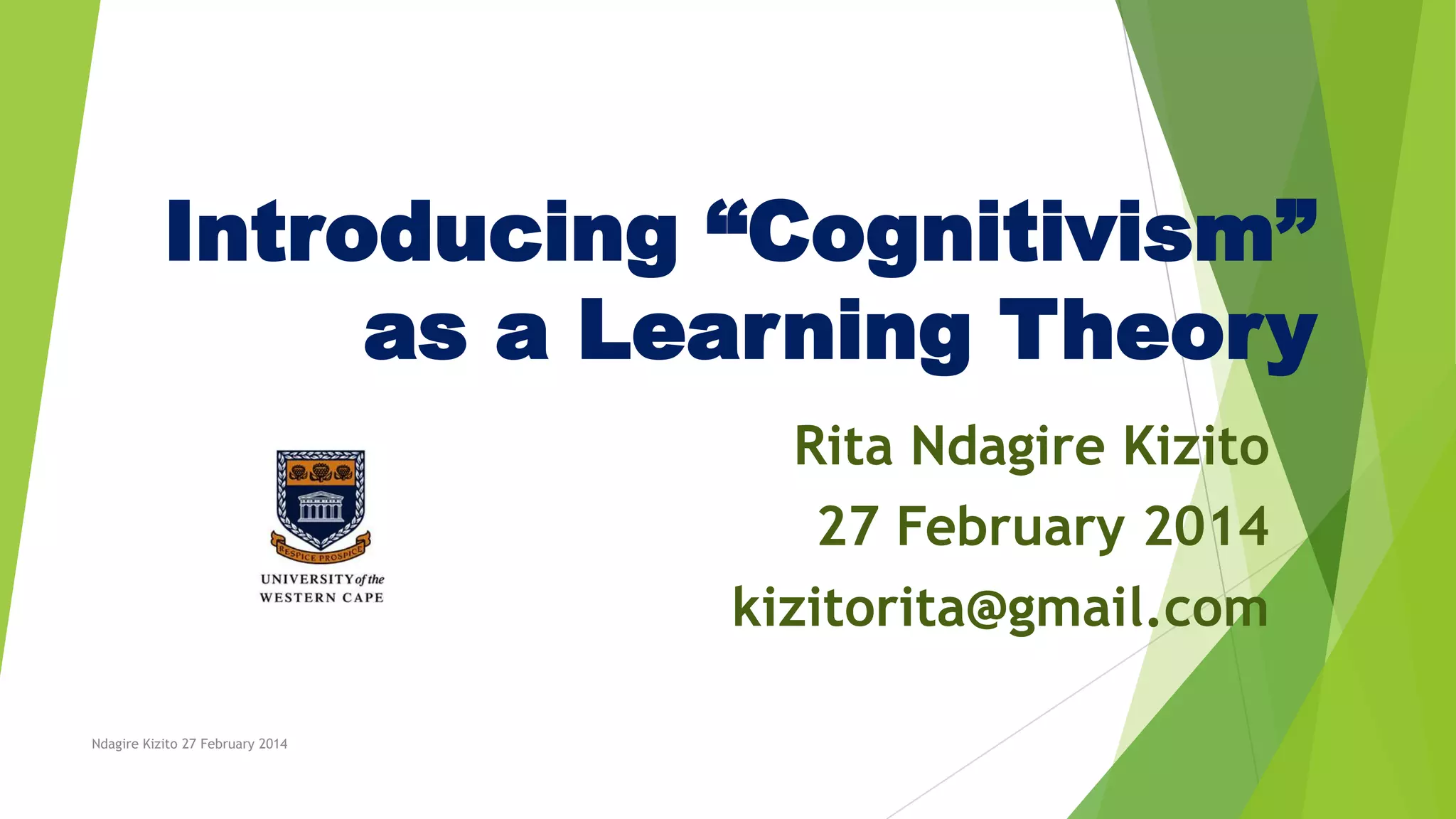 Introducing “Cognitivism” as a Learning Theory

Rita Ndagire Kizito
27 February 2014
kizitorita@gmail.com

RESPICE PROSPICE
UNIVERSITY of the WESTERN CAPE

Ndagire Kizito 27 February 2014